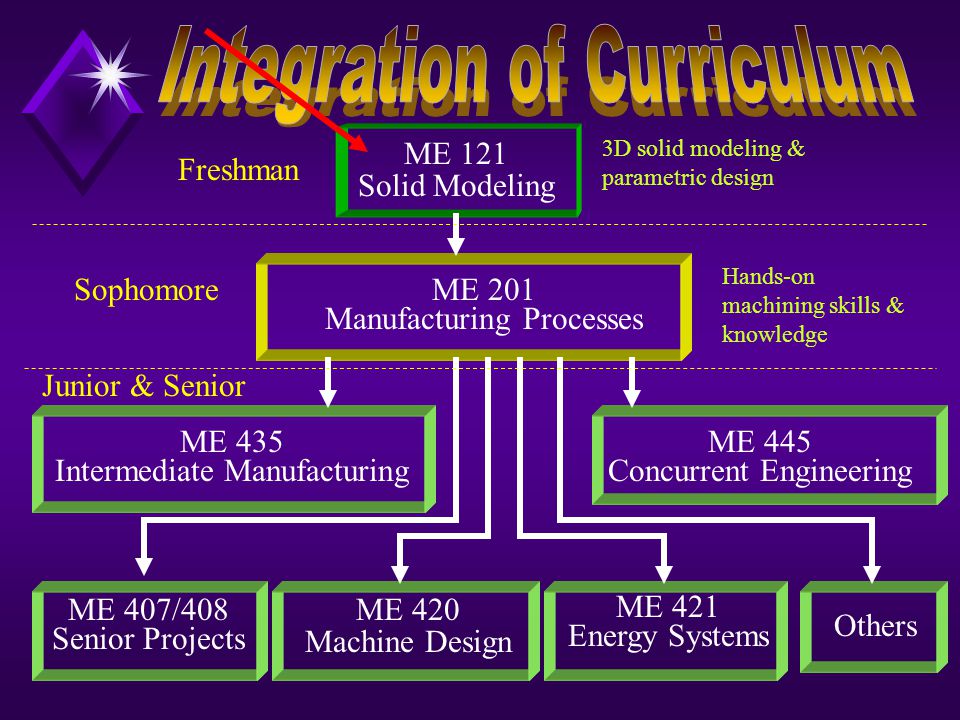 Integration of Curriculum

Freshman

ME 121
Solid Modeling

3D solid modeling & parametric design

Sophomore

ME 201
Manufacturing Processes

Hands-on machining skills & knowledge

Junior & Senior

ME 435
Intermediate Manufacturing

ME 445
Concurrent Engineering

ME 407/408
Senior Projects

ME 420
Machine Design

ME 421
Energy Systems

Others